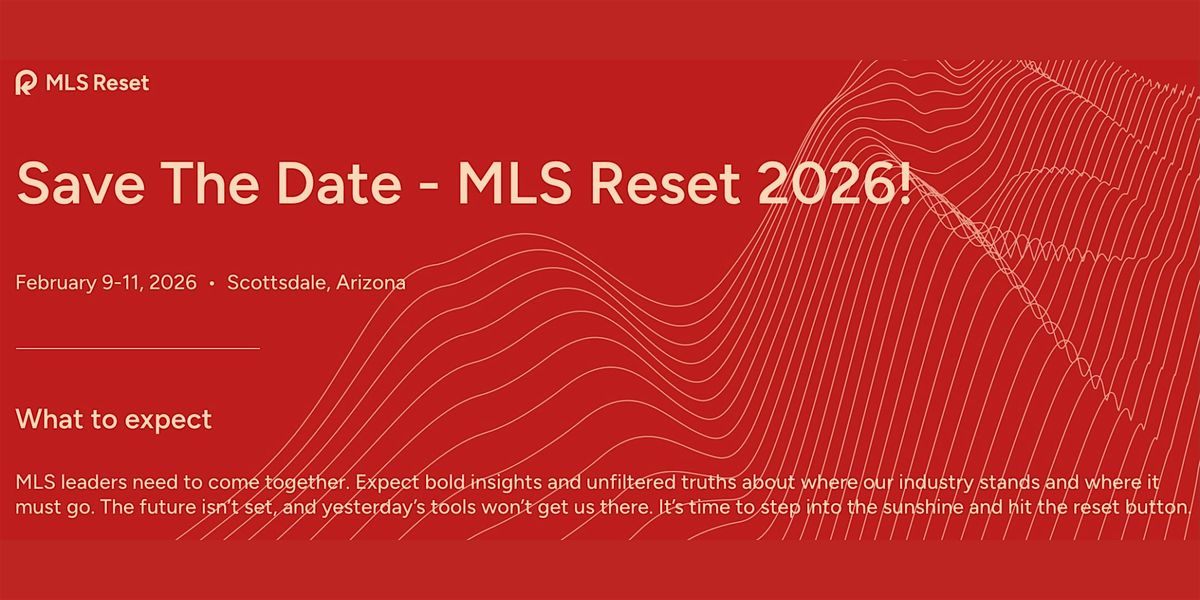 MLS Reset

Save The Date - MLS Reset 2026!

February 9-11, 2026 • Scottsdale, Arizona

What to expect

MLS leaders need to come together. Expect bold insights and unfiltered truths about where our industry stands and where it must go. The future isn't set, and yesterday's tools won't get us there. It's time to step into the sunshine and hit the reset button.